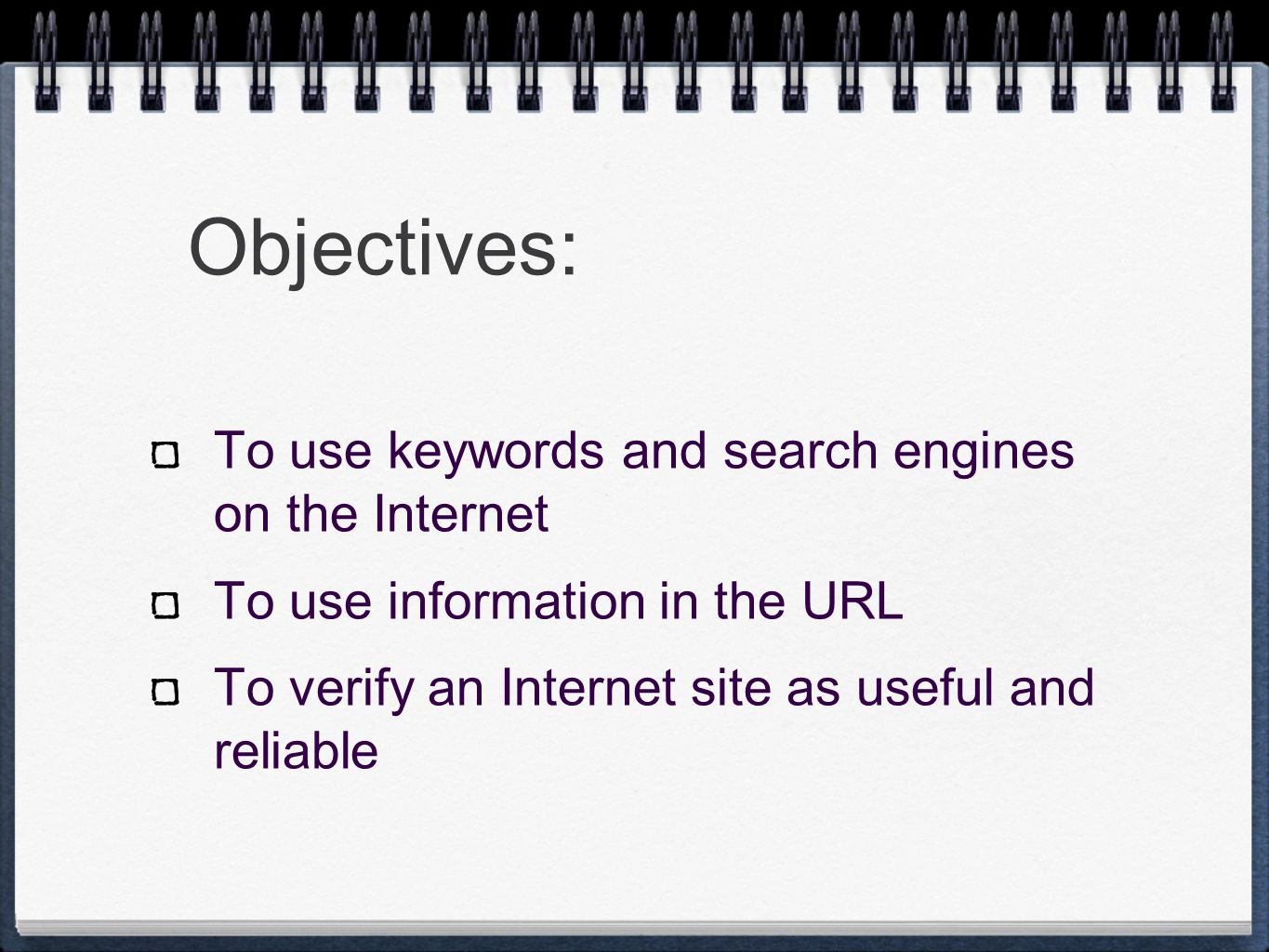 Objectives:

To use keywords and search engines on the Internet

To use information in the URL

To verify an Internet site as useful and reliable